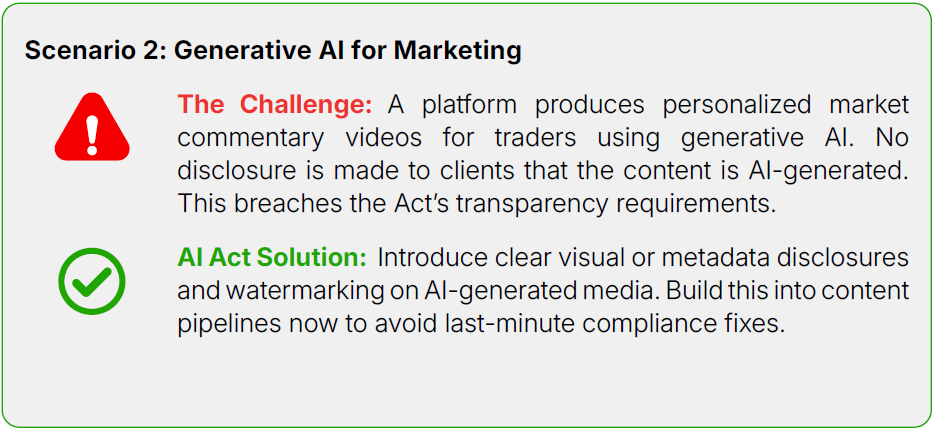 Scenario 2: Generative AI for Marketing

The Challenge: A platform produces personalized market commentary videos for traders using generative AI. No disclosure is made to clients that the content is AI-generated. This breaches the Act's transparency requirements.

AI Act Solution: Introduce clear visual or metadata disclosures and watermarking on AI-generated media. Build this into content pipelines now to avoid last-minute compliance fixes.